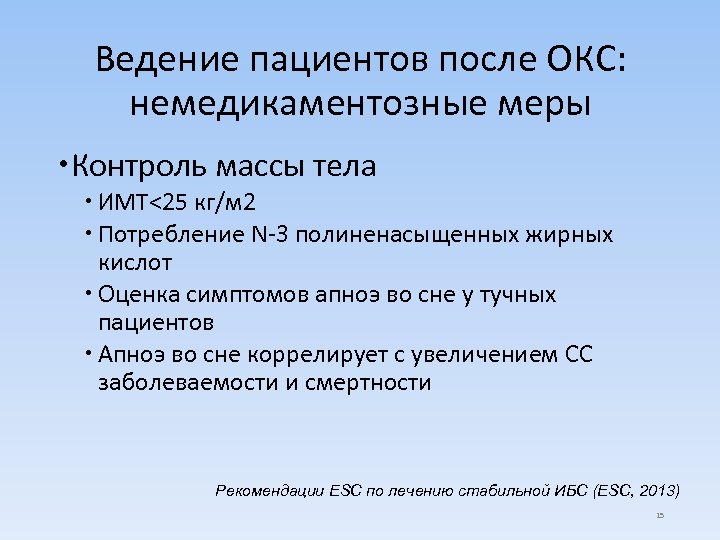 Ведение пациентов после ОКС: немедикаментозные меры

• Контроль массы тела
• ИМТ<25 кг/м2
• Потребление N-3 полиненасыщенных жирных кислот
• Оценка симптомов апноэ во сне у тучных пациентов
• Апноэ во сне коррелирует с увеличением СС заболеваемости и смертности

Рекомендации ESC по лечению стабильной ИБС (ESC, 2013)

15